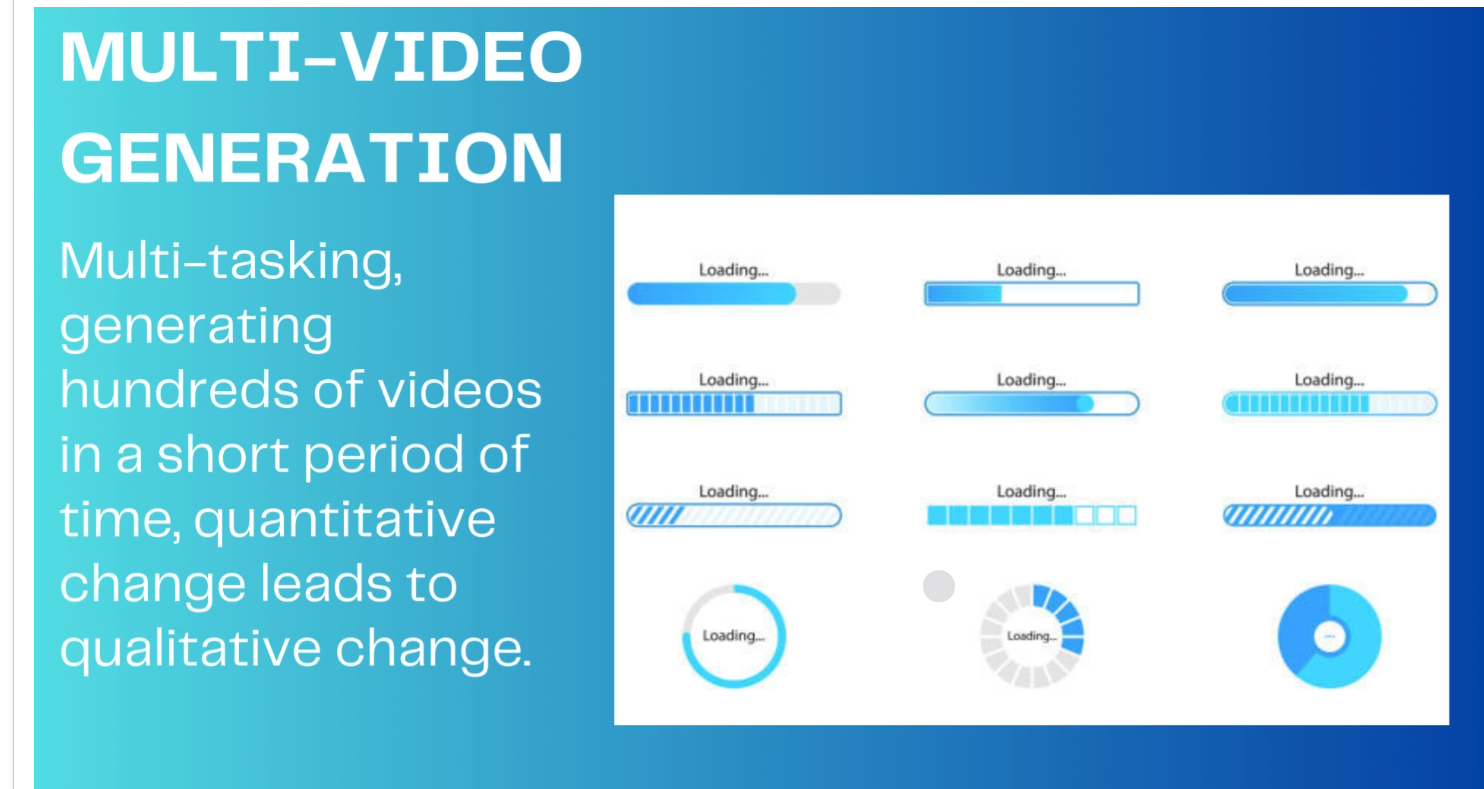 MULTI-VIDEO GENERATION

Multi-tasking, generating hundreds of videos in a short period of time, quantitative change leads to qualitative change.

Loading...

Loading...

Loading...

Loading...

Loading...

Loading...

Loading...

Loading...

Loading...

Loading...

Loading...

...